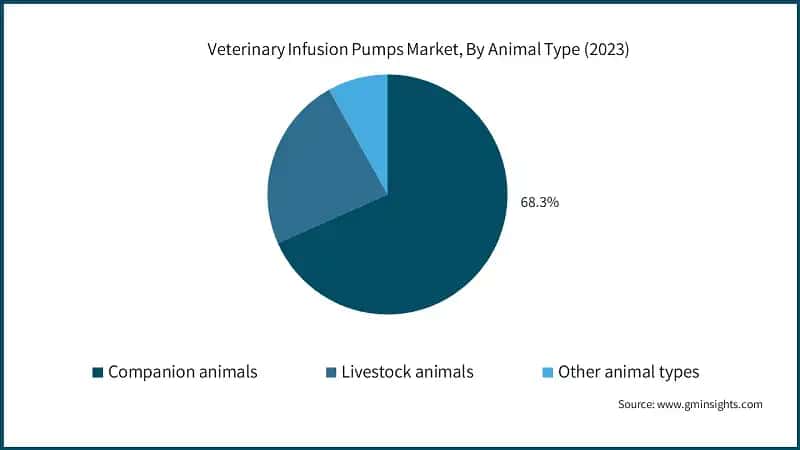 Veterinary Infusion Pumps Market, By Animal Type (2023)

68.3%

Companion animals
Livestock animals
Other animal types

Source: www.gminsights.com